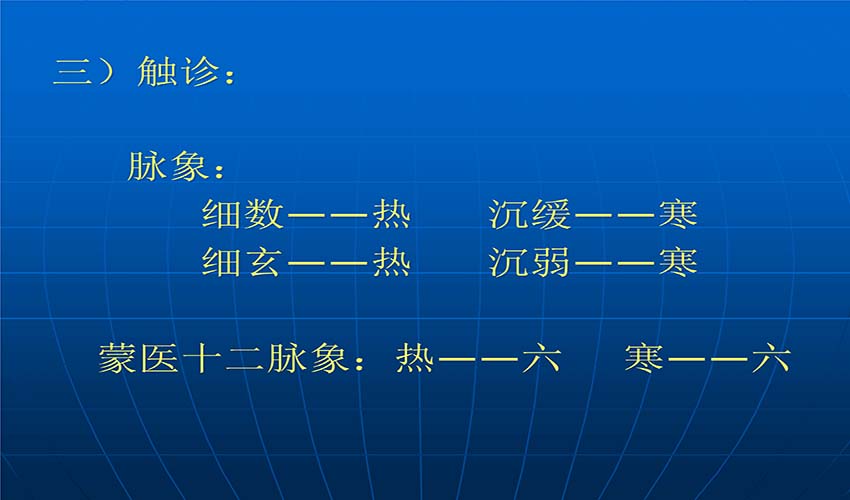 三）触诊：

脉象：

细数——热　　沉缓——寒

细玄——热　　沉弱——寒

蒙医十二脉象：热——六　　寒——六